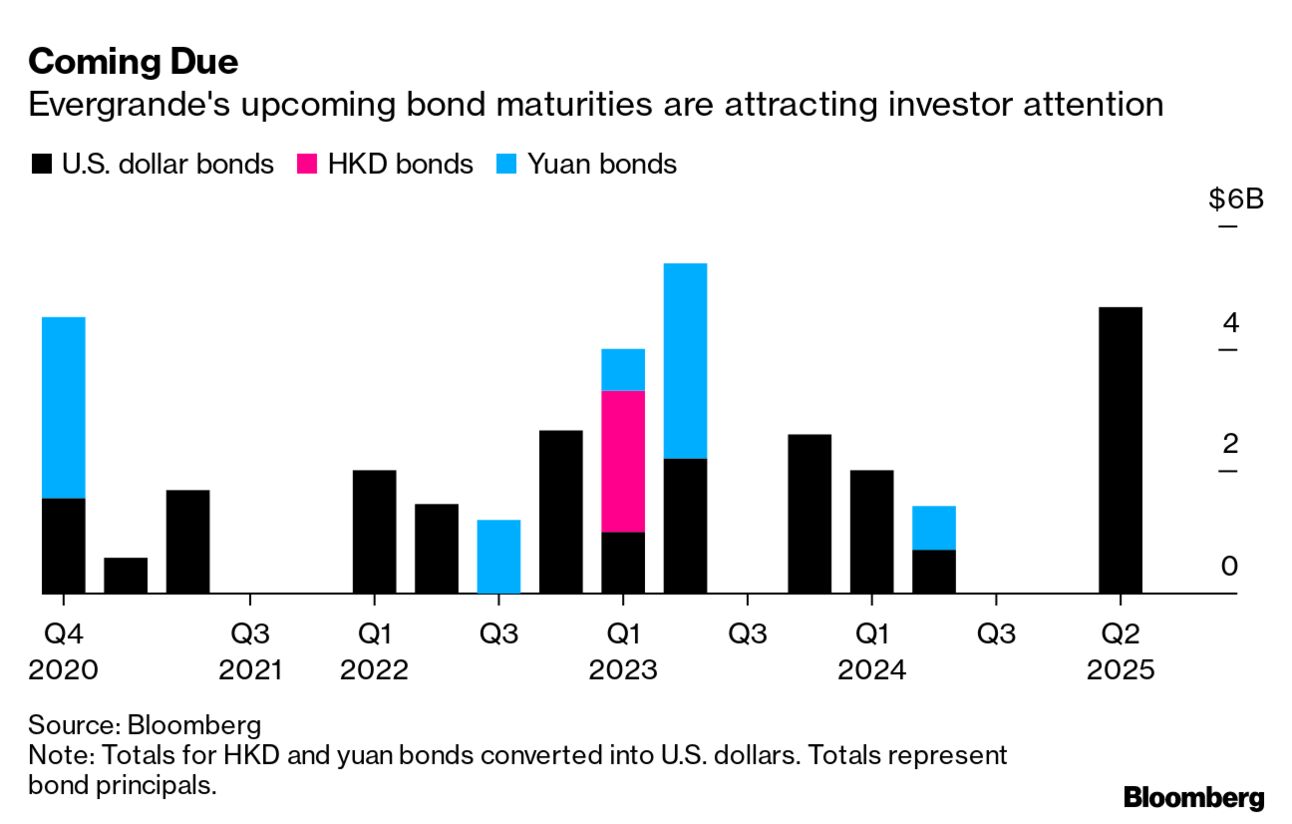 Coming Due
Evergrande's upcoming bond maturities are attracting investor attention

U.S. dollar bonds HKD bonds Yuan bonds

$6B
4
2
0

Q4 2020
Q3 2021
Q1 2022
Q3
Q1 2023
Q3
Q1 2024
Q3
Q2 2025

Source: Bloomberg
Note: Totals for HKD and yuan bonds converted into U.S. dollars. Totals represent bond principals.

Bloomberg